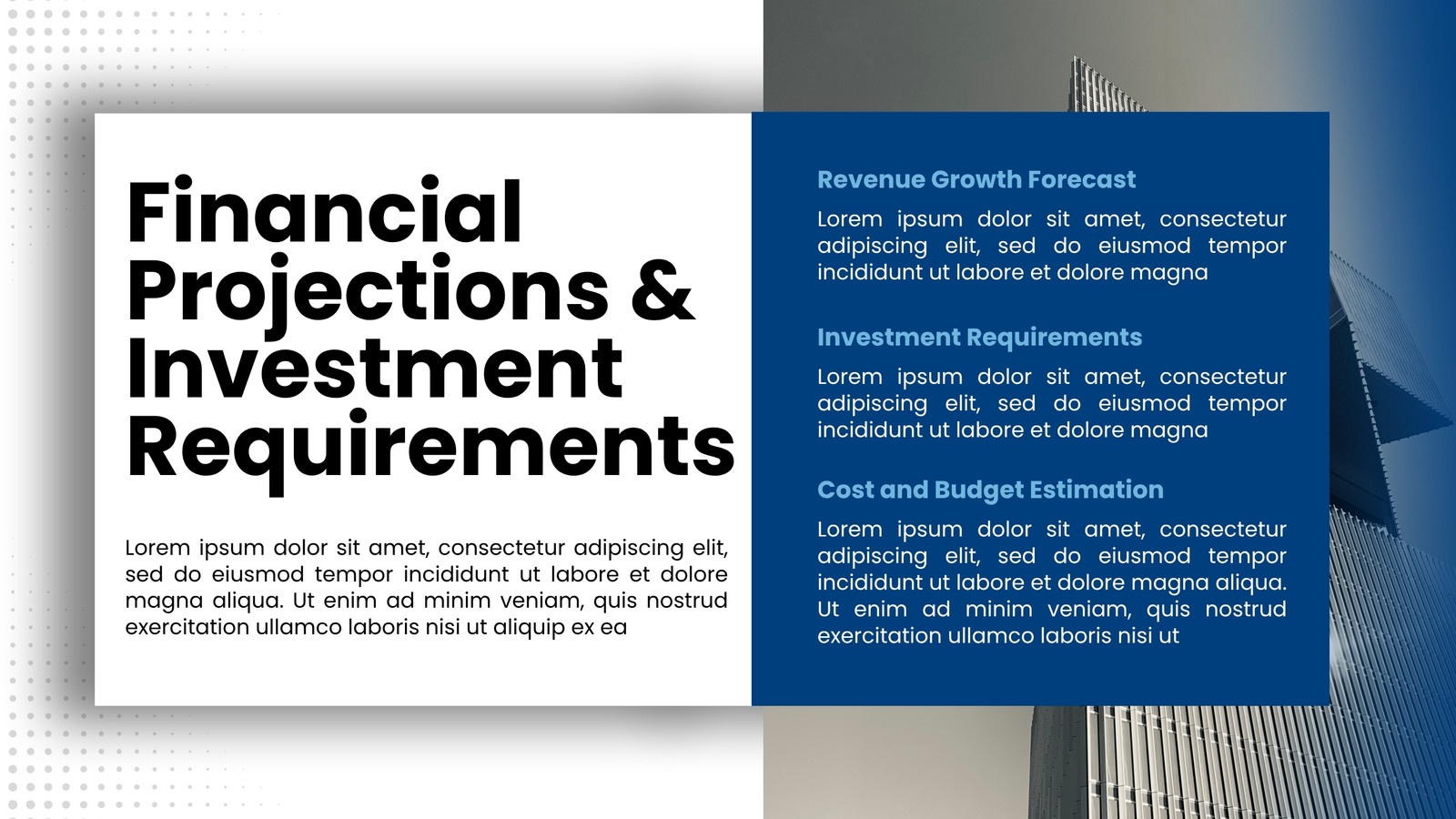 Financial Projections & Investment Requirements

Lorem ipsum dolor sit amet, consectetur adipiscing elit, sed do eiusmod tempor incididunt ut labore et dolore magna aliqua. Ut enim ad minim veniam, quis nostrud exercitation ullamco laboris nisi ut aliquip ex ea

Revenue Growth Forecast

Lorem ipsum dolor sit amet, consectetur adipiscing elit, sed do eiusmod tempor incididunt ut labore et dolore magna

Investment Requirements

Lorem ipsum dolor sit amet, consectetur adipiscing elit, sed do eiusmod tempor incididunt ut labore et dolore magna

Cost and Budget Estimation

Lorem ipsum dolor sit amet, consectetur adipiscing elit, sed do eiusmod tempor incididunt ut labore et dolore magna aliqua. Ut enim ad minim veniam, quis nostrud exercitation ullamco laboris nisi ut